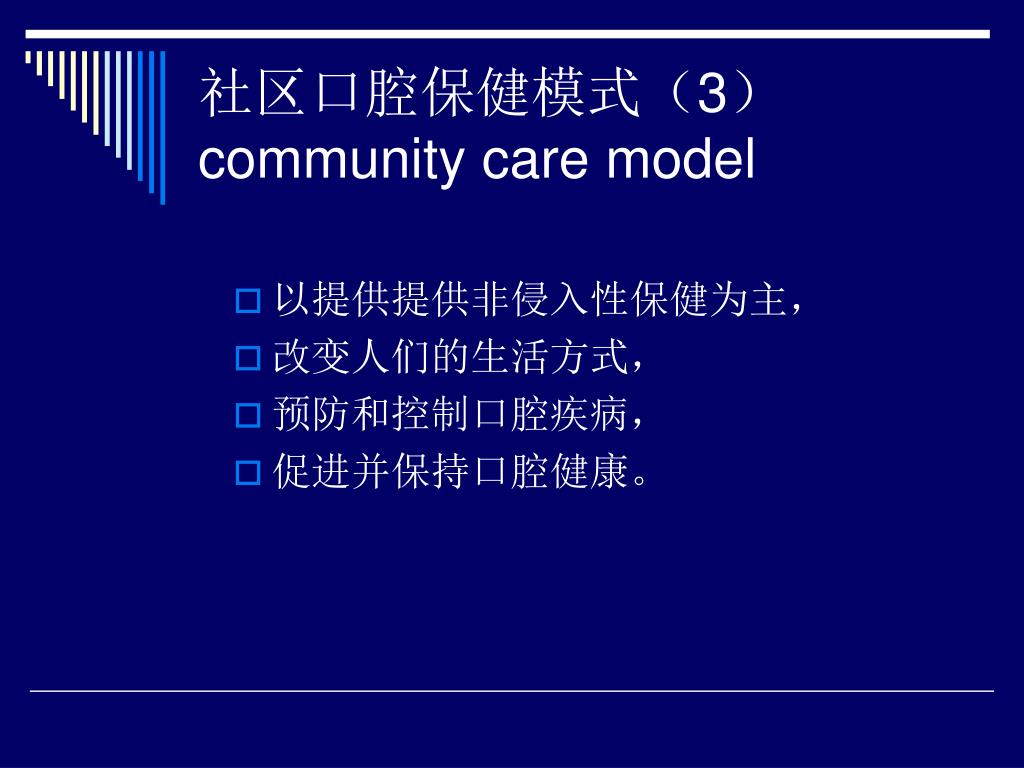 社区口腔保健模式（3）
community care model

以提供提供非侵入性保健为主，
改变人们的生活方式，
预防和控制口腔疾病，
促进并保持口腔健康。